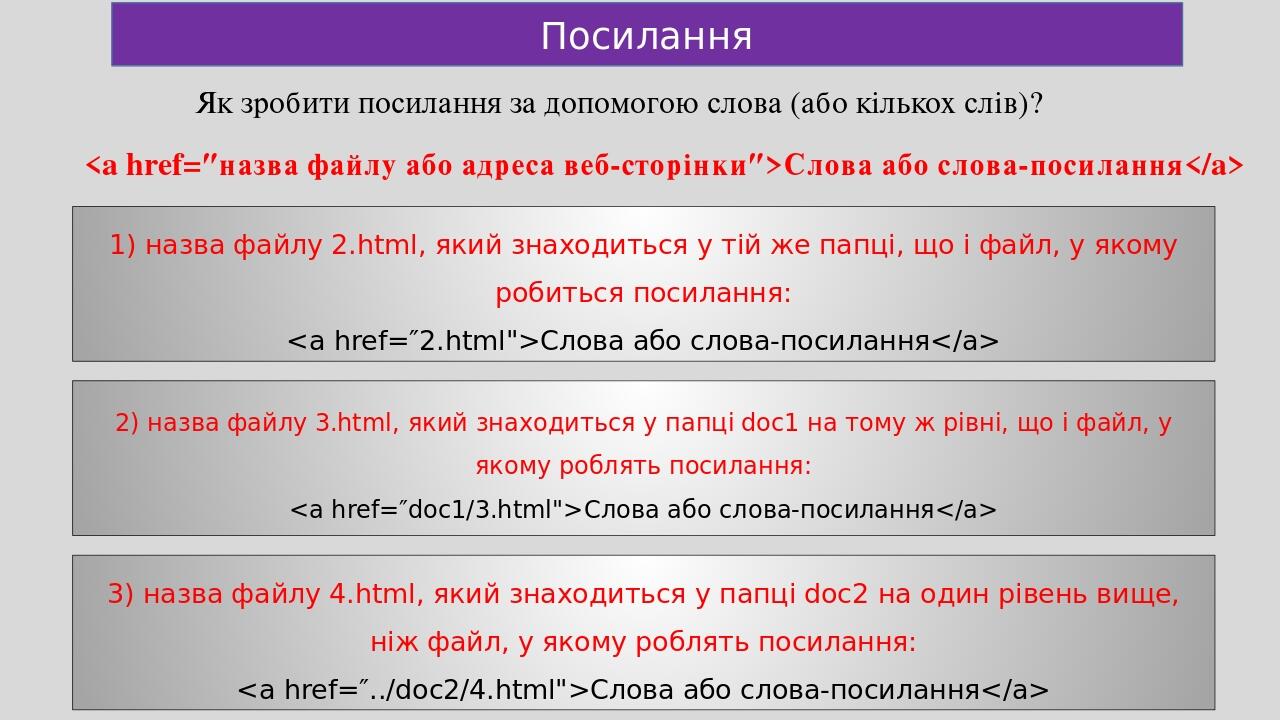 Посилання

Як зробити посилання за допомогою слова (або кількох слів)?

<a href=″назва файлу або адреса веб-сторінки″>Слова або слова-посилання</a>

1) назва файлу 2.html, який знаходиться у тій же папці, що і файл, у якому робиться посилання:
<a href=″2.html">Слова або слова-посилання</a>

2) назва файлу 3.html, який знаходиться у папці doc1 на тому ж рівні, що і файл, у якому роблять посилання:
<a href=″doc1/3.html">Слова або слова-посилання</a>

3) назва файлу 4.html, який знаходиться у папці doc2 на один рівень вище, ніж файл, у якому роблять посилання:
<a href=″../doc2/4.html">Слова або слова-посилання</a>